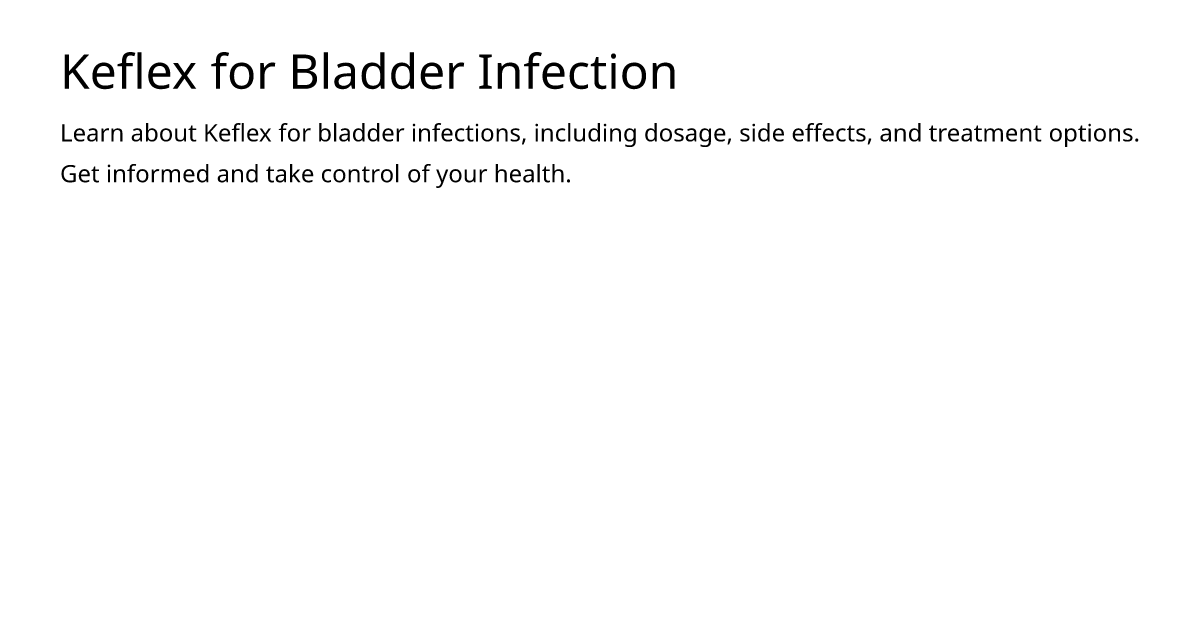 Keflex for Bladder Infection

Learn about Keflex for bladder infections, including dosage, side effects, and treatment options. Get informed and take control of your health.